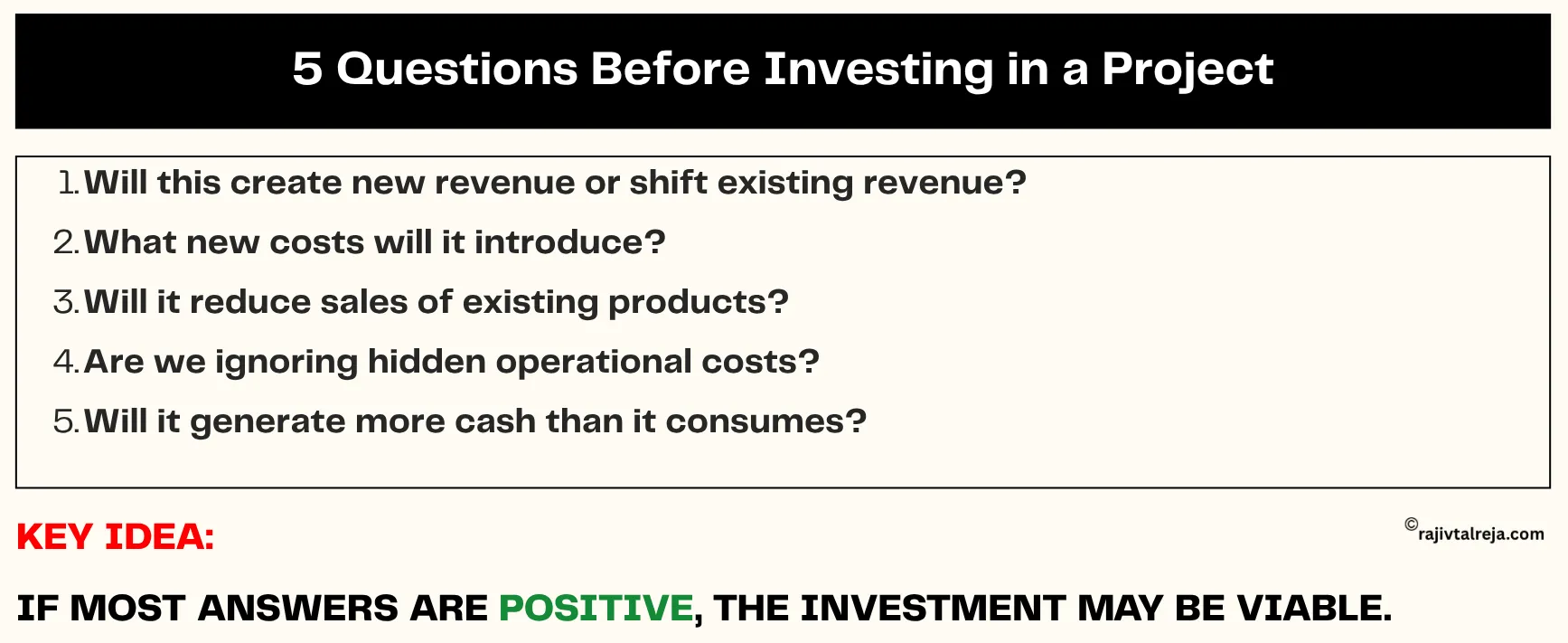 5 Questions Before Investing in a Project

1. Will this create new revenue or shift existing revenue?
2. What new costs will it introduce?
3. Will it reduce sales of existing products?
4. Are we ignoring hidden operational costs?
5. Will it generate more cash than it consumes?

KEY IDEA:

©rajivtalreja.com

IF MOST ANSWERS ARE POSITIVE, THE INVESTMENT MAY BE VIABLE.